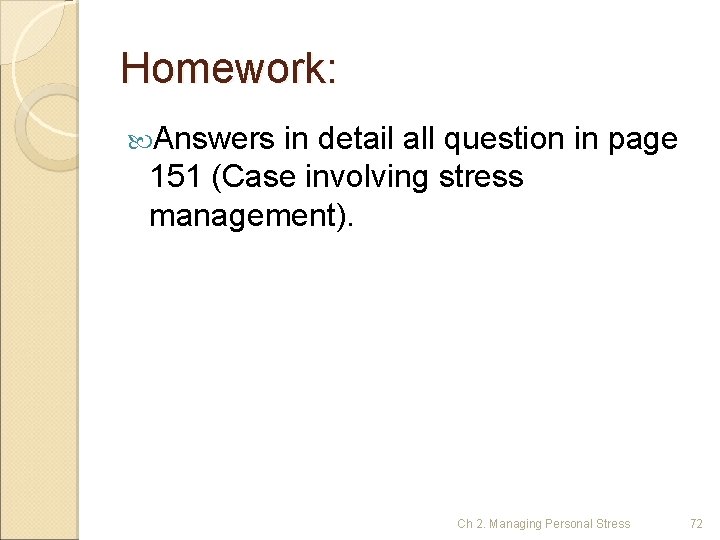 Homework:

Answers in detail all question in page 151 (Case involving stress management).

Ch 2. Managing Personal Stress

72